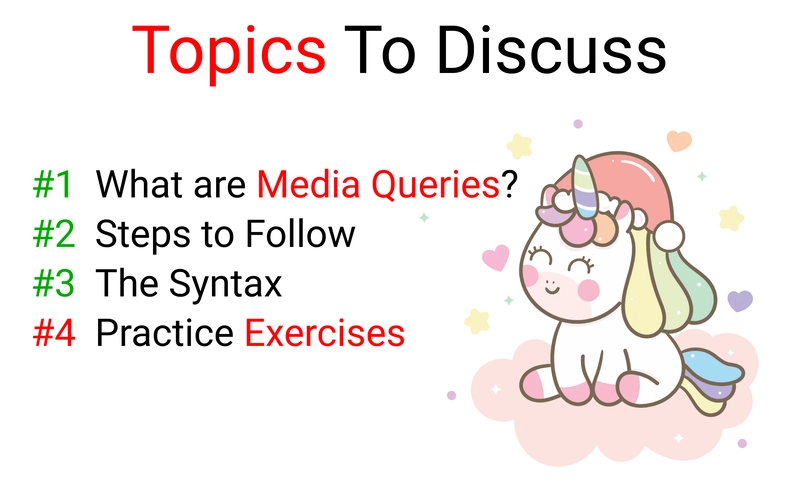 Topics To Discuss

#1 What are Media Queries?
#2 Steps to Follow
#3 The Syntax
#4 Practice Exercises